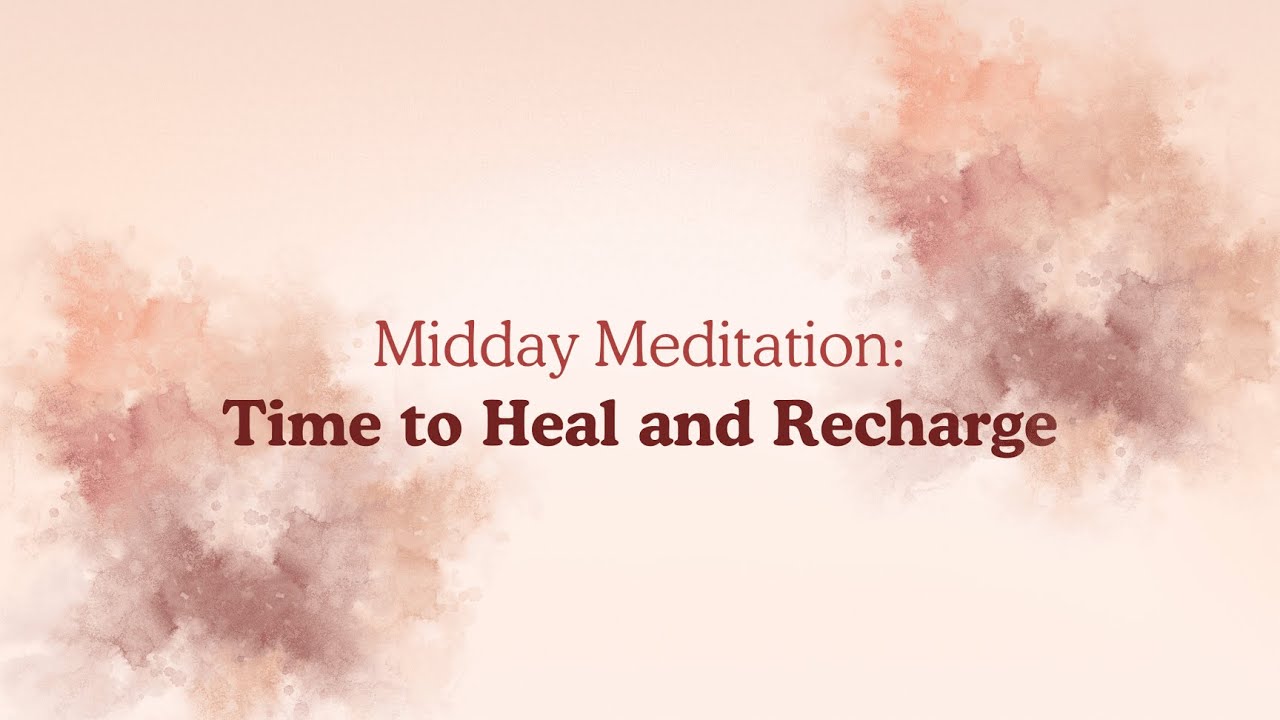 Midday Meditation:
Time to Heal and Recharge